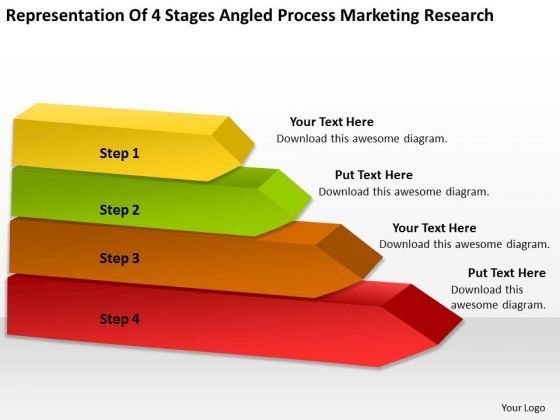 Representation Of 4 Stages Angled Process Marketing Research

Step 1

Your Text Here
Download this awesome diagram.

Step 2

Put Text Here
Download this awesome diagram.

Step 3

Your Text Here
Download this awesome diagram.

Step 4

Put Text Here
Download this awesome diagram.

Your Logo